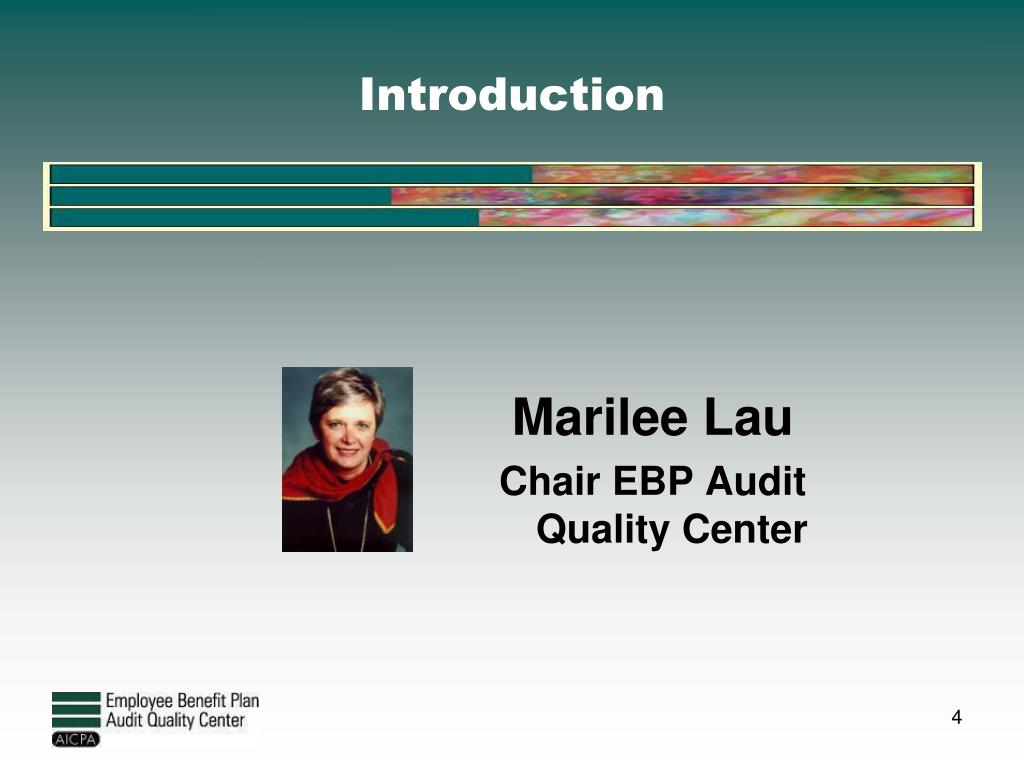 Introduction

Marilee Lau

Chair EBP Audit Quality Center

Employee Benefit Plan
Audit Quality Center
AICPA

4